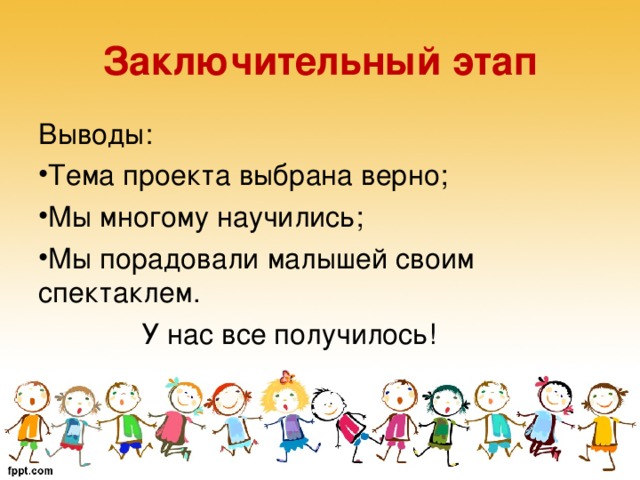 Заключительный этап

Выводы:

•Тема проекта выбрана верно;

•Мы многому научились;

•Мы порадовали малышей своим спектаклем.

У нас все получилось!

fppt.com